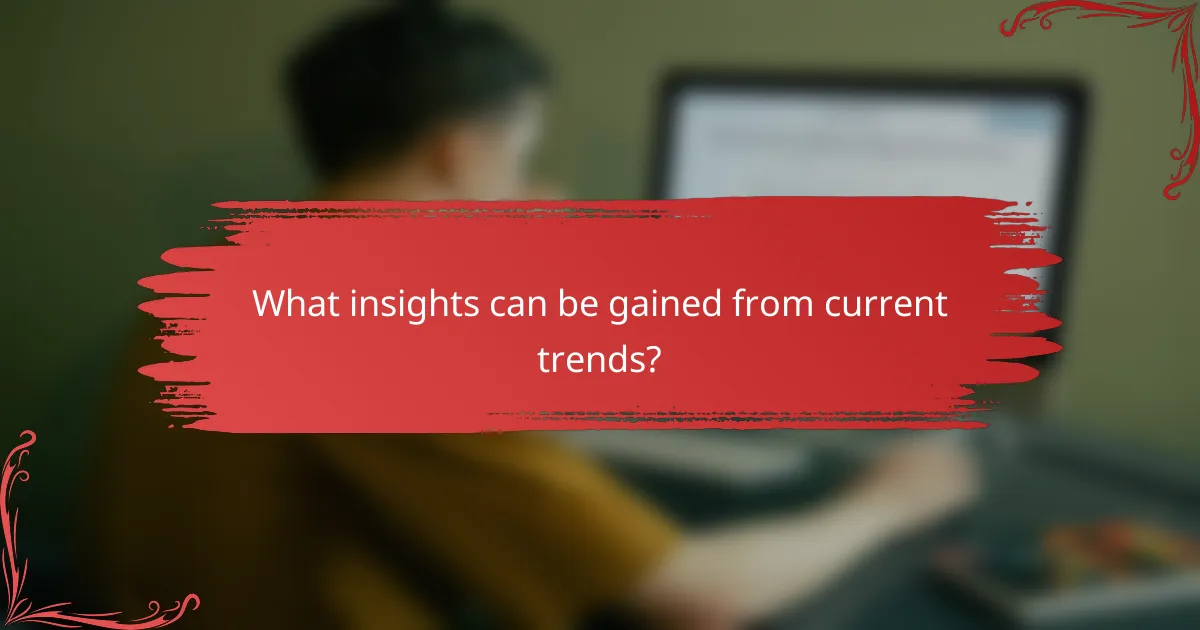 What insights can be gained from current trends?